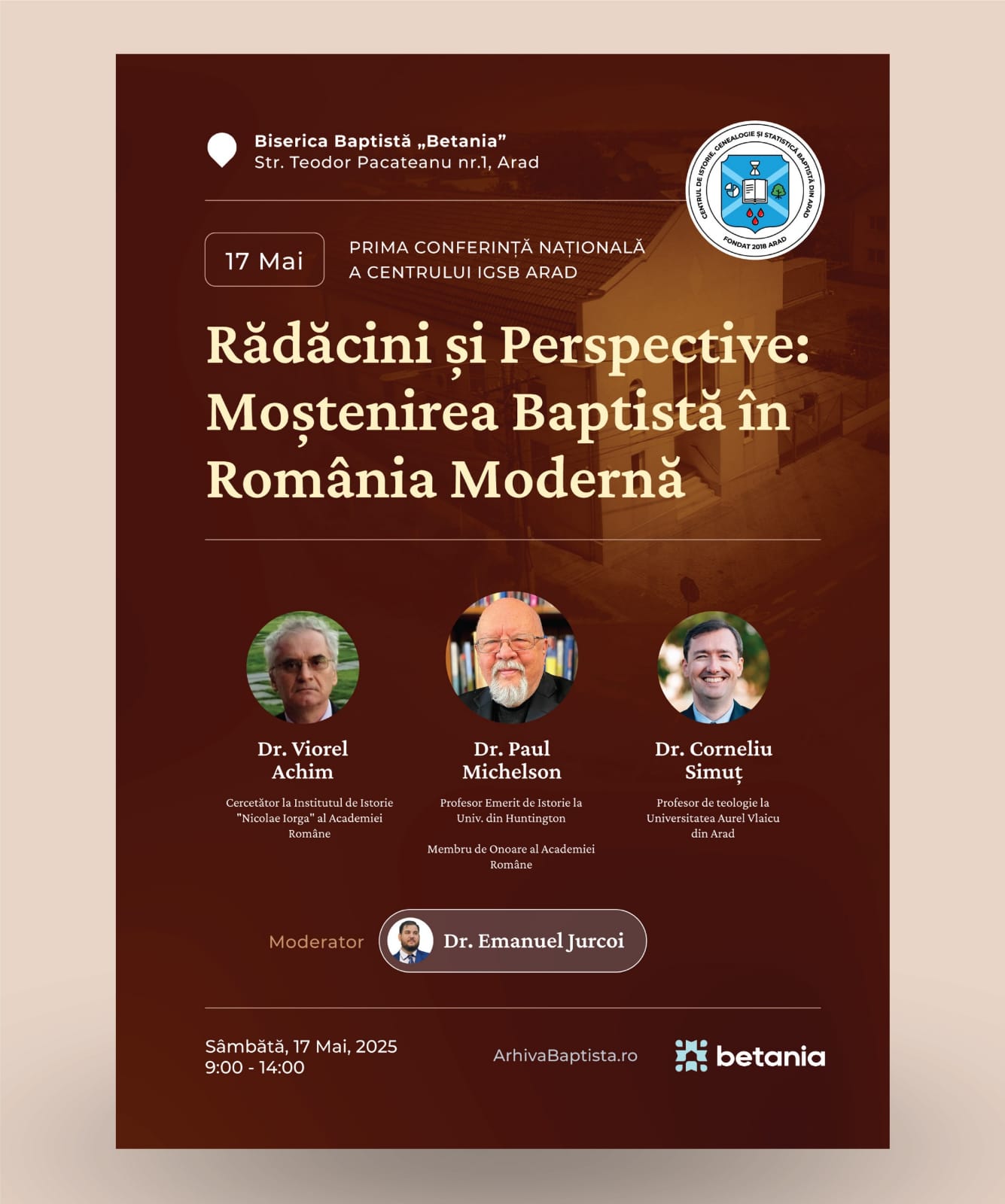 Biserica Baptistă „Betania”
Str. Teodor Pacateanu nr.1, Arad

CENTRUL DE ISTORIE, GENEALOGIE ȘI STATISTICĂ BAPTISTĂ DIN ARAD
FONDAT 2018 ARAD

17 Mai

PRIMA CONFERINȚĂ NAȚIONALĂ A CENTRULUI IGSB ARAD

Rădăcini și Perspective: Moștenirea Baptistă în România Modernă

Dr. Viorel Achim
Cercetător la Institutul de Istorie "Nicolae Iorga" al Academiei Române

Dr. Paul Michelson
Profesor Emerit de Istorie la Univ. din Huntington

Membru de Onoare al Academiei Române

Dr. Corneliu Simuț
Profesor de teologie la Universitatea Aurel Vlaicu din Arad

Moderator
Dr. Emanuel Jurcoi

Sâmbătă, 17 Mai, 2025
9:00 - 14:00

ArhivaBaptista.ro

betania